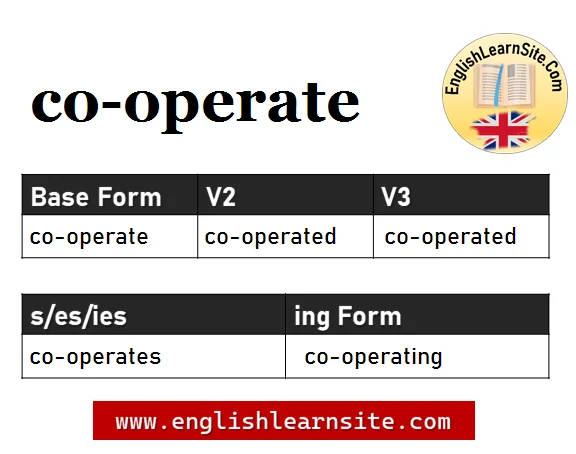 co-operate

EnglishLearnSite.Com

| Base Form | V2 | V3 |
|---|---|---|
| co-operate | co-operated | co-operated |

| s/es/ies | ing Form |
|---|---|
| co-operates | co-operating |

www.englishlearnsite.com